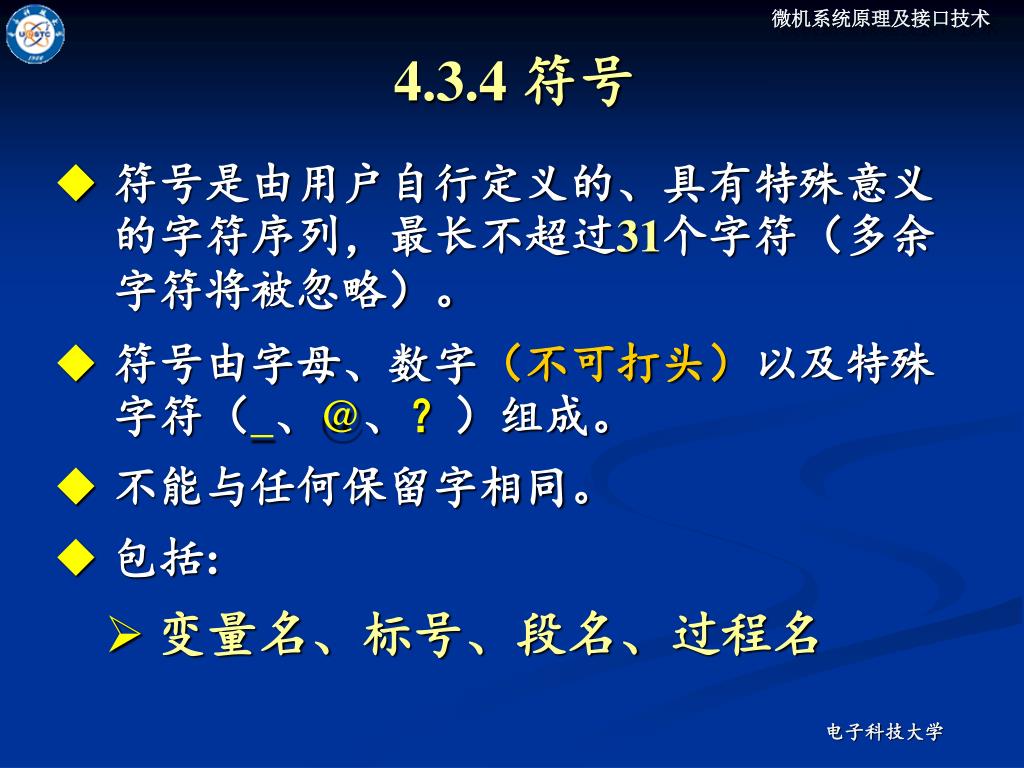 微机系统原理及接口技术

4.3.4 符号

◆ 符号是由用户自行定义的、具有特殊意义的字符序列，最长不超过31个字符（多余字符将被忽略）。

◆ 符号由字母、数字（不可打头）以及特殊字符（_、@、？）组成。

◆ 不能与任何保留字相同。

◆ 包括:

➢ 变量名、标号、段名、过程名

电子科技大学